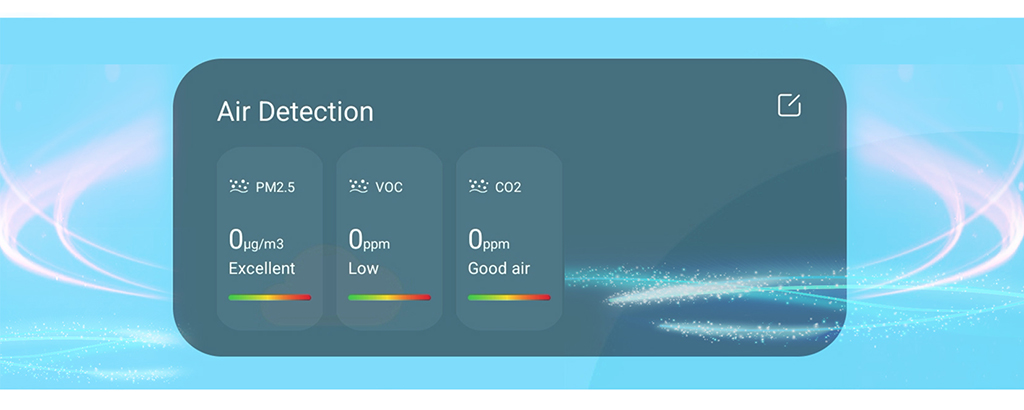 Air Detection

PM2.5

0μg/m3

Excellent

VOC

0ppm

Low

CO2

0ppm

Good air